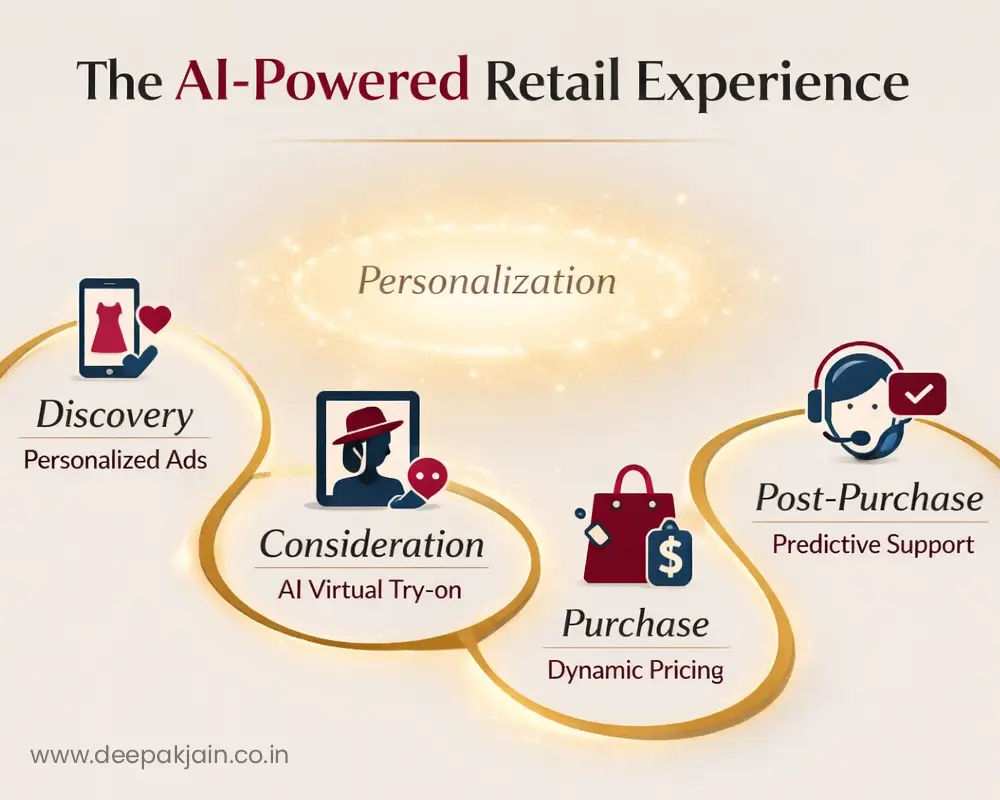 The AI-Powered Retail Experience

Personalization

Discovery
Personalized Ads

Consideration
AI Virtual Try-on

Purchase
Dynamic Pricing

Post-Purchase
Predictive Support

www.deepakjain.co.in